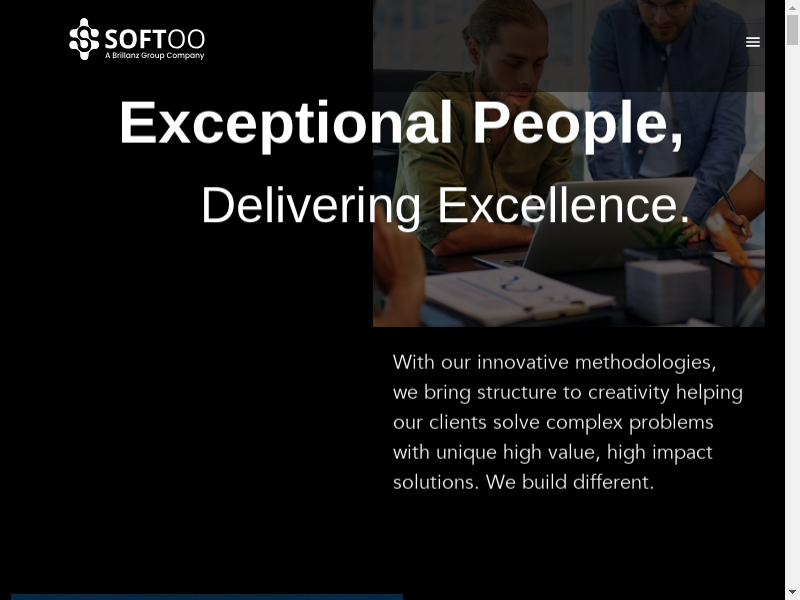 SOFTOO
A Brillanz Group Company

Exceptional People,

Delivering Excellence.

With our innovative methodologies, we bring structure to creativity helping our clients solve complex problems with unique high value, high impact solutions. We build different.